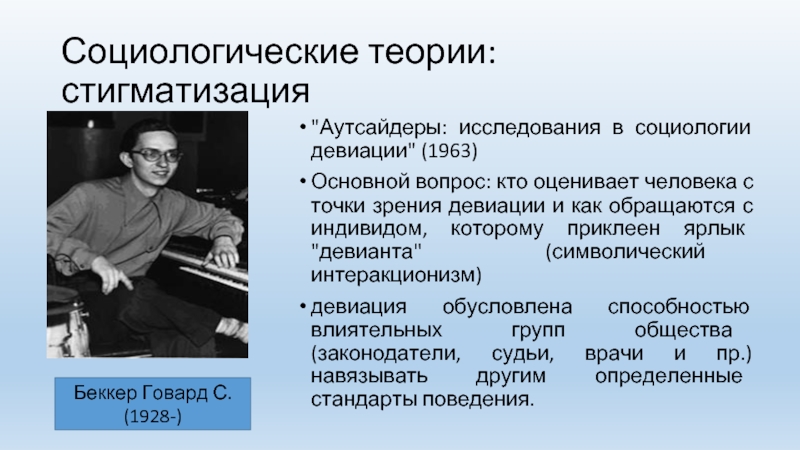 Социологические теории: стигматизация

Беккер Говард С.
(1928-)

• "Аутсайдеры: исследования в социологии девиации" (1963)
• Основной вопрос: кто оценивает человека с точки зрения девиации и как обращаются с индивидом, которому приклеен ярлык "девианта" (символический интеракционизм)
• девиация обусловлена способностью влиятельных групп общества (законодатели, судьи, врачи и пр.) навязывать другим определенные стандарты поведения.